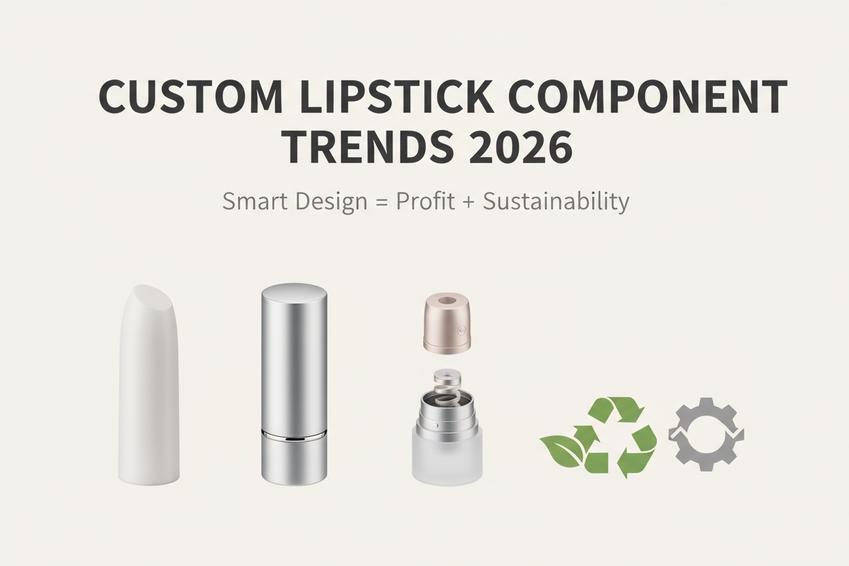 CUSTOM LIPSTICK COMPONENT TRENDS 2026

Smart Design = Profit + Sustainability